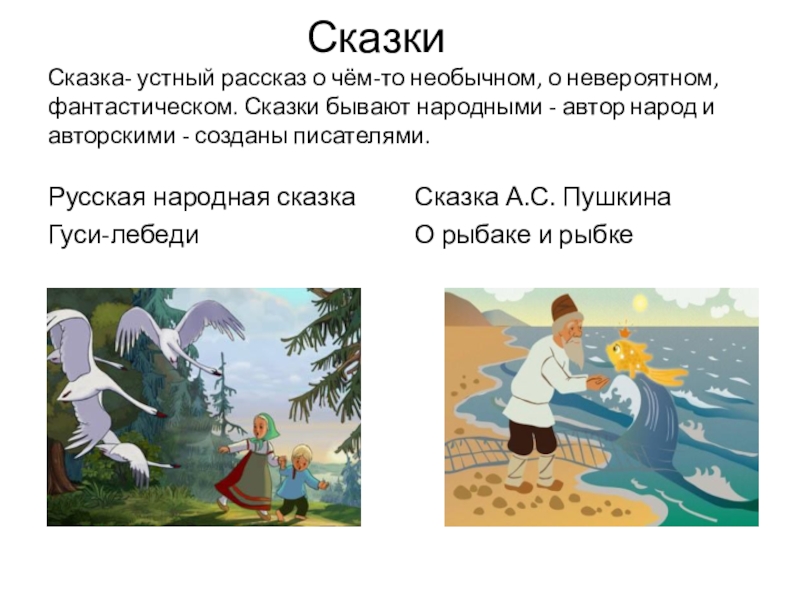 Сказки

Сказка- устный рассказ о чём-то необычном, о невероятном, фантастическом. Сказки бывают народными - автор народ и авторскими - созданы писателями.

Русская народная сказка

Гуси-лебеди

Сказка А.С. Пушкина

О рыбаке и рыбке